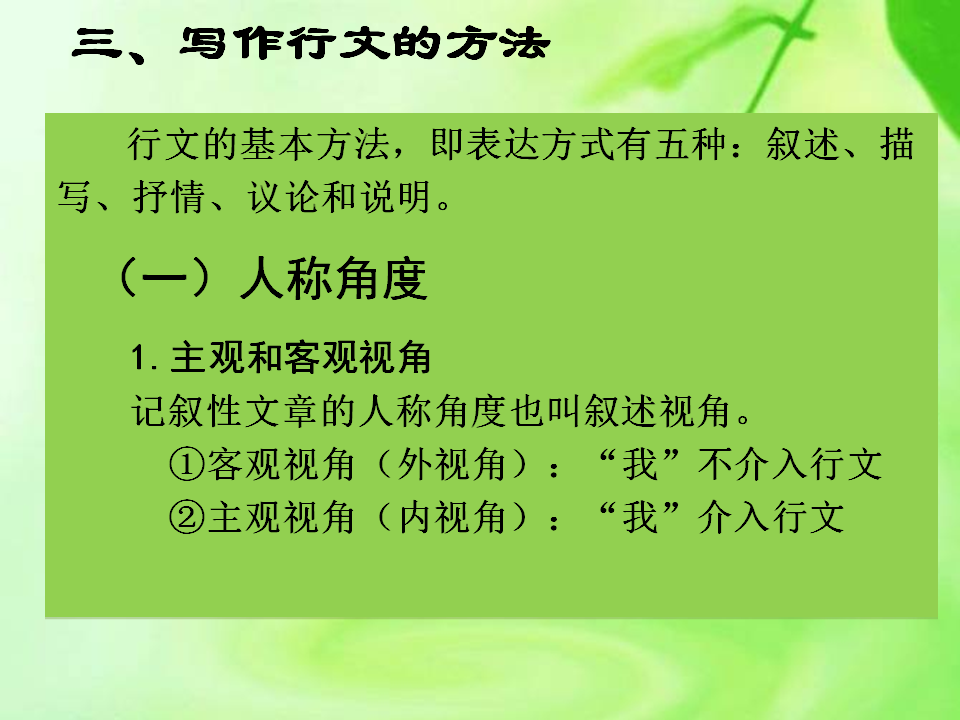 三、写作行文的方法

行文的基本方法，即表达方式有五种：叙述、描写、抒情、议论和说明。

（一）人称角度

1. 主观和客观视角

记叙性文章的人称角度也叫叙述视角。

①客观视角（外视角）：“我”不介入行文

②主观视角（内视角）：“我”介入行文